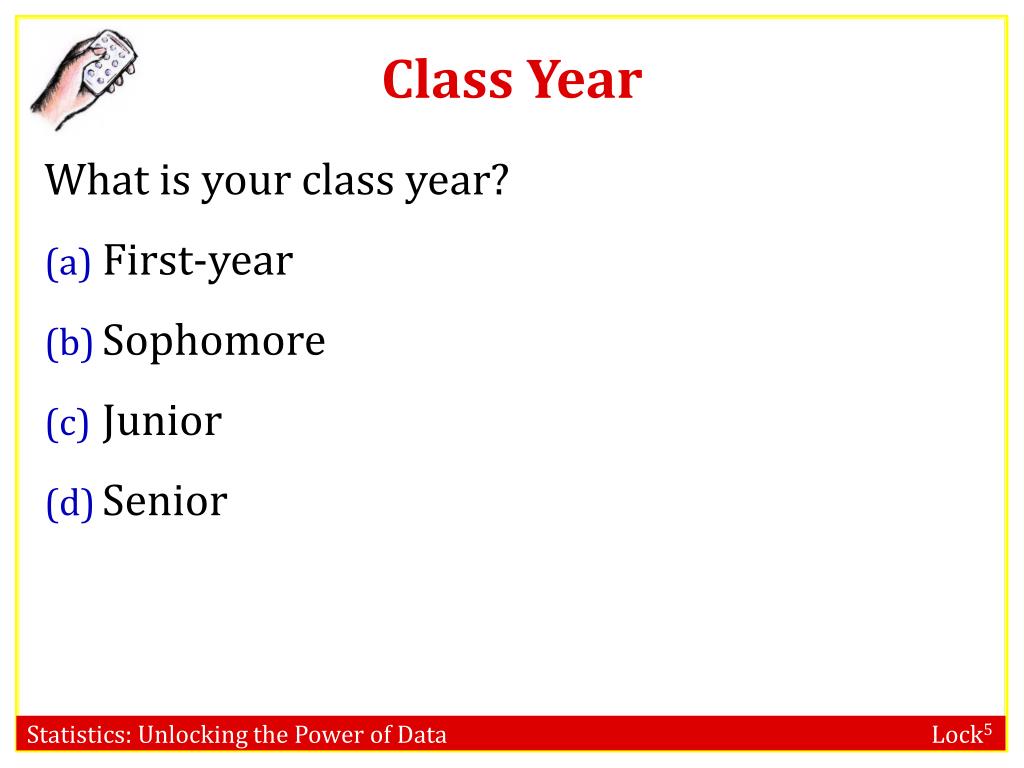 Class Year

What is your class year?

(a) First-year

(b) Sophomore

(c) Junior

(d) Senior

Statistics: Unlocking the Power of Data

Lock$^5$